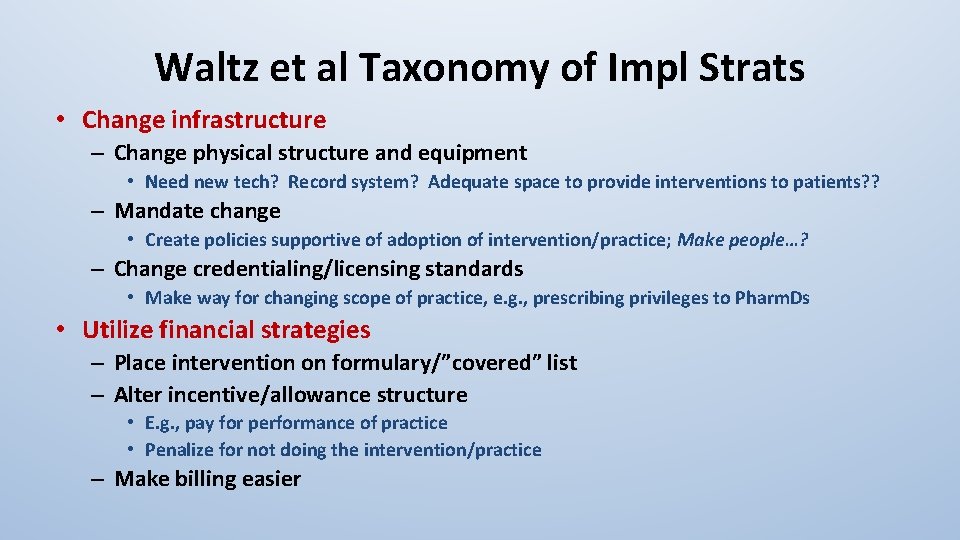 Waltz et al Taxonomy of Impl Strats

• Change infrastructure
– Change physical structure and equipment
• Need new tech? Record system? Adequate space to provide interventions to patients??
– Mandate change
• Create policies supportive of adoption of intervention/practice; Make people…?
– Change credentialing/licensing standards
• Make way for changing scope of practice, e.g., prescribing privileges to PharmDs

• Utilize financial strategies
– Place intervention on formulary/"covered" list
– Alter incentive/allowance structure
• E.g., pay for performance of practice
• Penalize for not doing the intervention/practice
– Make billing easier